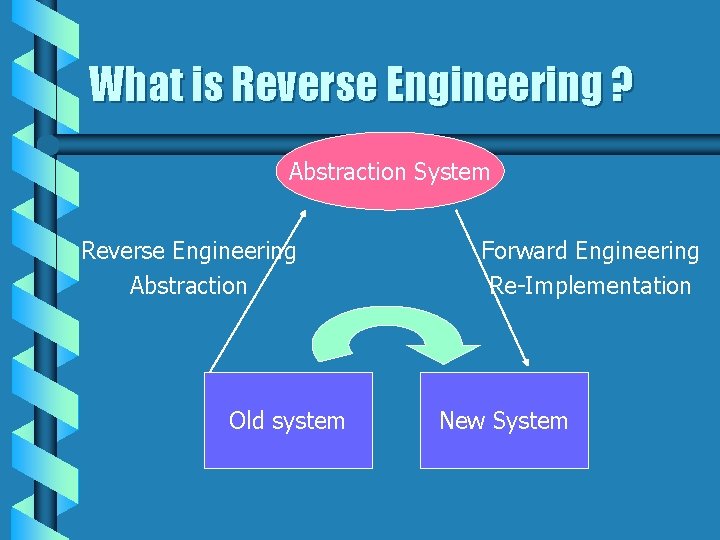 What is Reverse Engineering ?

Abstraction System

Reverse Engineering
Abstraction

Forward Engineering
Re-Implementation

Old system

New System